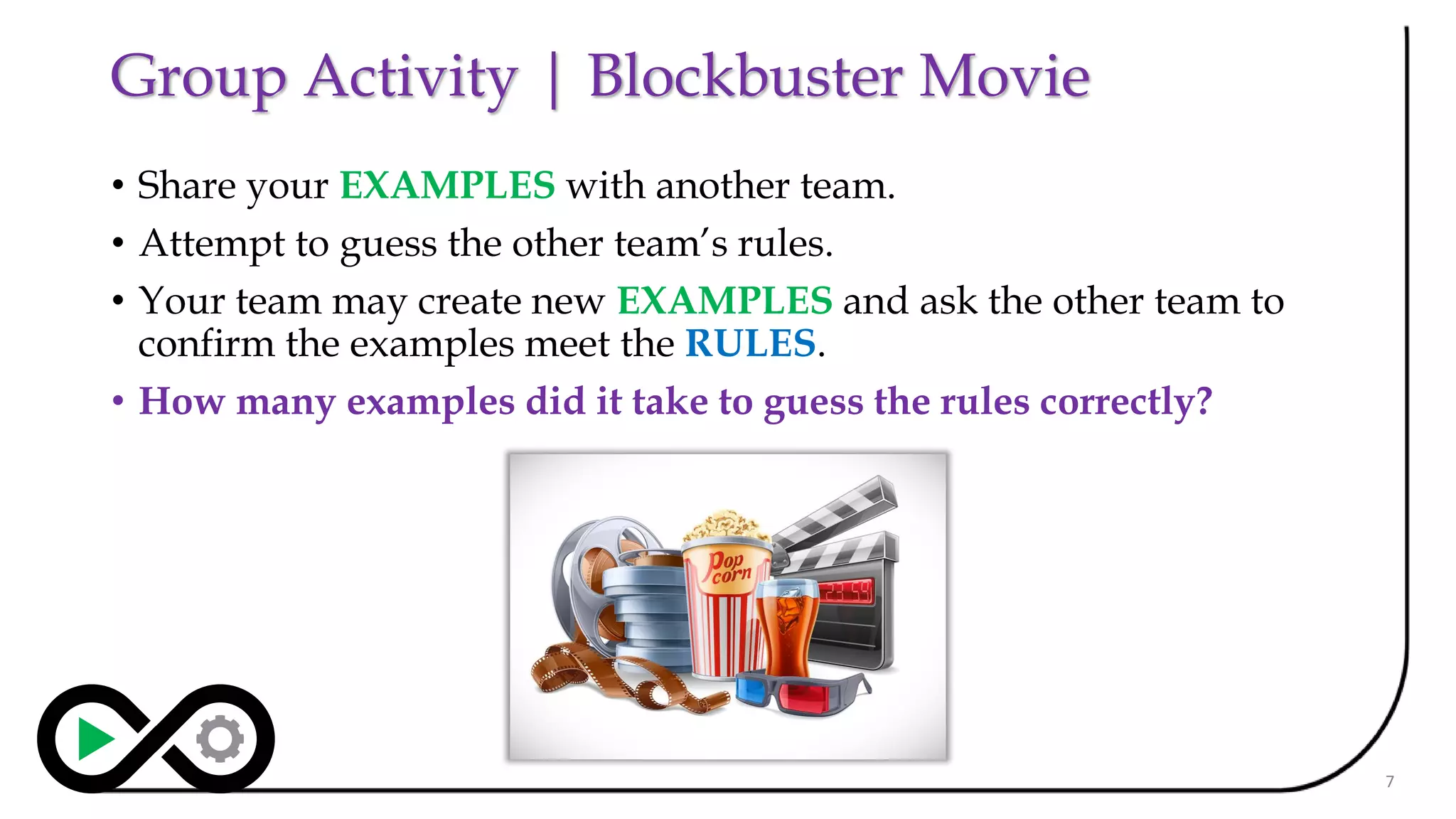 Group Activity | Blockbuster Movie

• Share your EXAMPLES with another team.

• Attempt to guess the other team's rules.

• Your team may create new EXAMPLES and ask the other team to confirm the examples meet the RULES.

• How many examples did it take to guess the rules correctly?

Pop corn

7